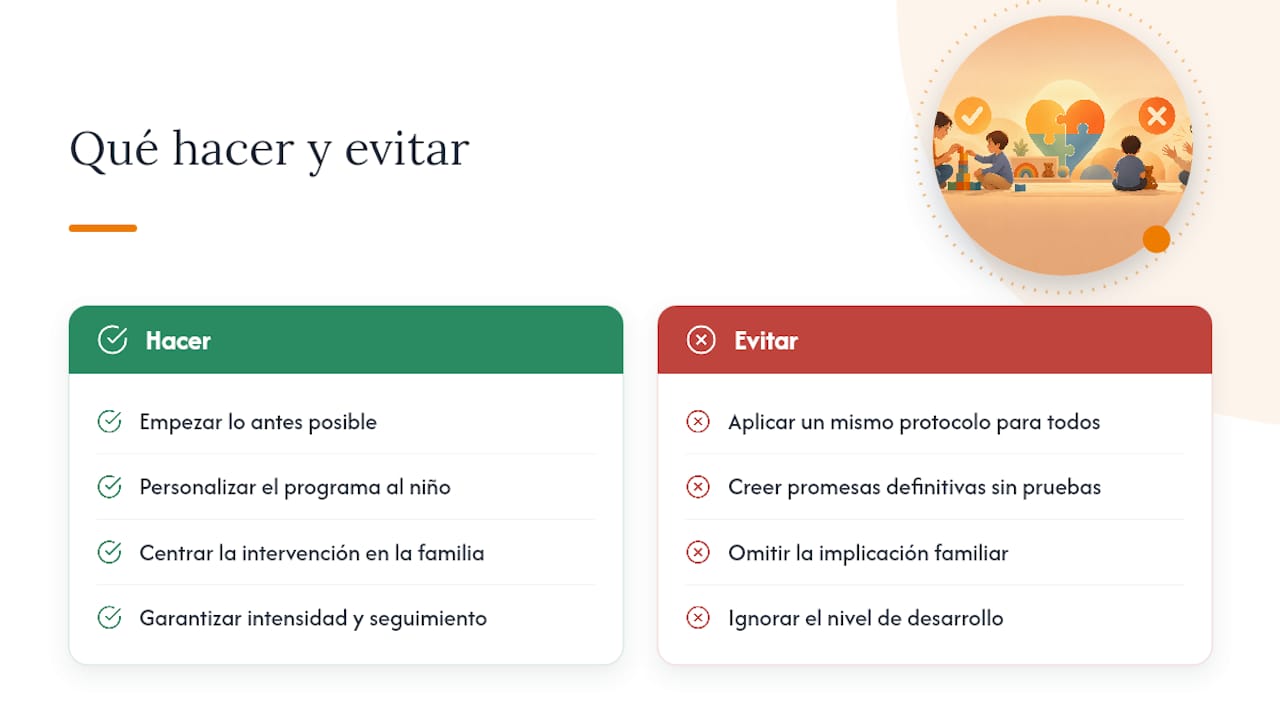 Qué hacer y evitar

Hacer

Empezar lo antes posible

Personalizar el programa al niño

Centrar la intervención en la familia

Garantizar intensidad y seguimiento

Evitar

Aplicar un mismo protocolo para todos

Creer promesas definitivas sin pruebas

Omitir la implicación familiar

Ignorar el nivel de desarrollo